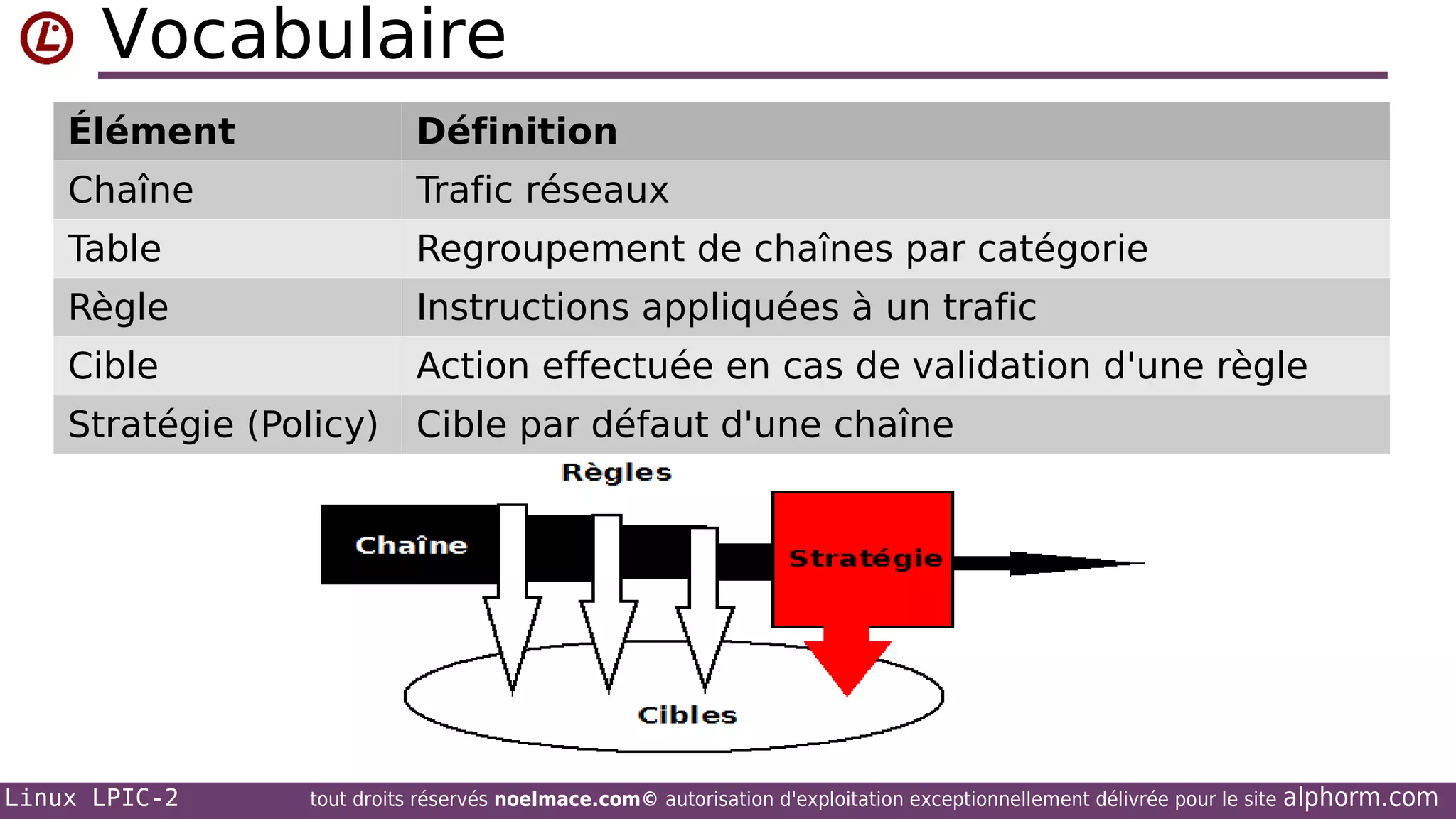 Vocabulaire

| Élément | Définition |
|---|---|
| Chaîne | Trafic réseaux |
| Table | Regroupement de chaînes par catégorie |
| Règle | Instructions appliquées à un trafic |
| Cible | Action effectuée en cas de validation d'une règle |
| Stratégie (Policy) | Cible par défaut d'une chaîne |

Règles

Chaîne

Stratégie

Cibles

Linux LPIC-2 tout droits réservés noelmace.com© autorisation d'exploitation exceptionnellement délivrée pour le site alphorm.com